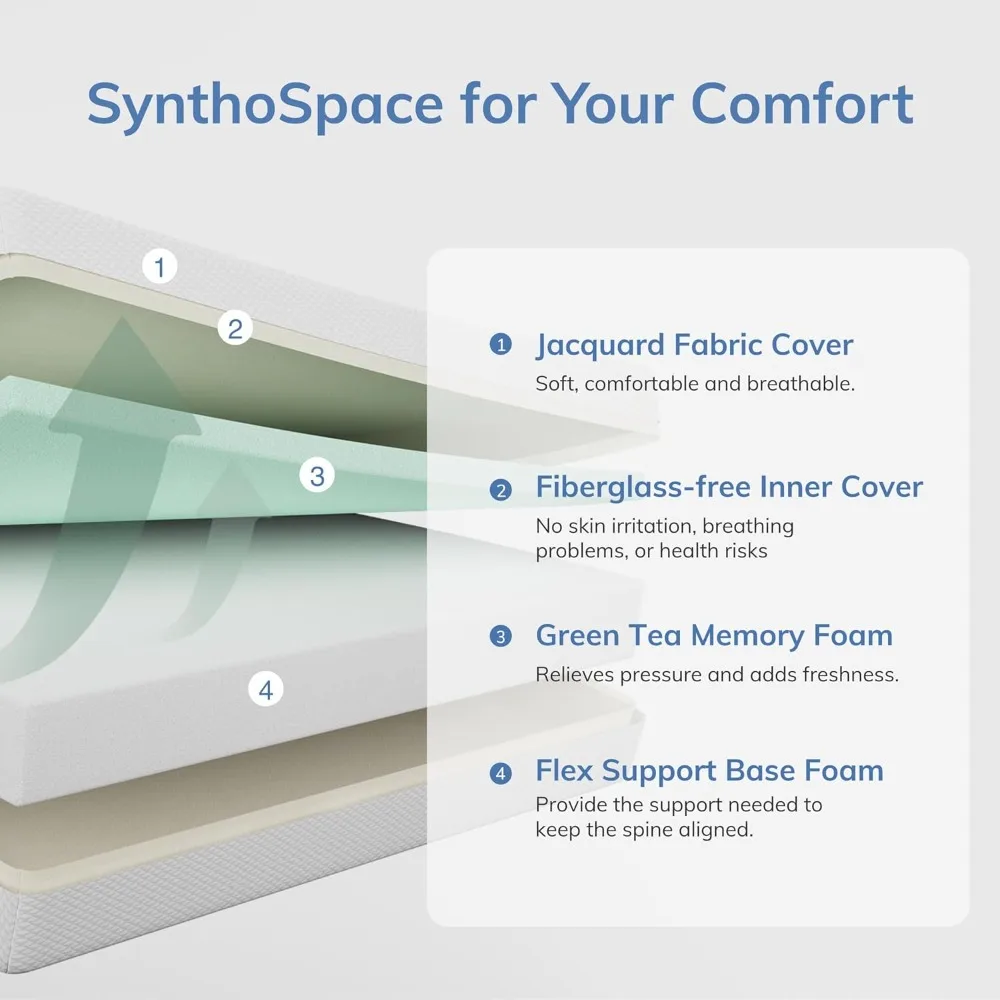 SynthoSpace for Your Comfort

1

2

3

4

1 Jacquard Fabric Cover
Soft, comfortable and breathable.

2 Fiberglass-free Inner Cover
No skin irritation, breathing problems, or health risks

3 Green Tea Memory Foam
Relieves pressure and adds freshness.

4 Flex Support Base Foam
Provide the support needed to keep the spine aligned.